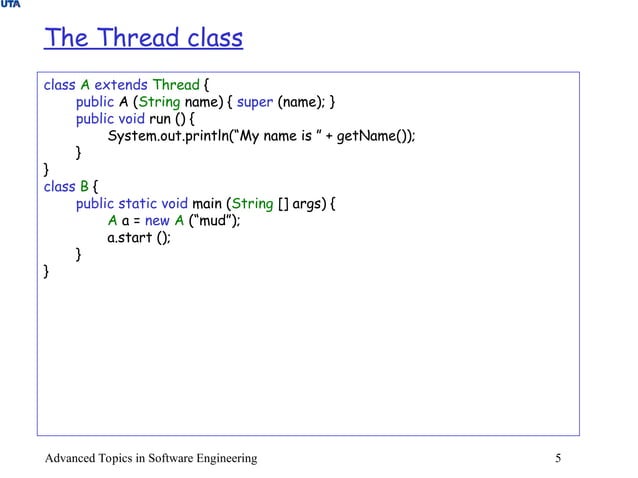 UTA

The Thread class

class A extends Thread {
public A (String name) { super (name); }
public void run () {
System.out.println(“My name is ” + getName());
}
}
class B {
public static void main (String [] args) {
A a = new A (“mud”);
a.start ();
}
}

Advanced Topics in Software Engineering

5